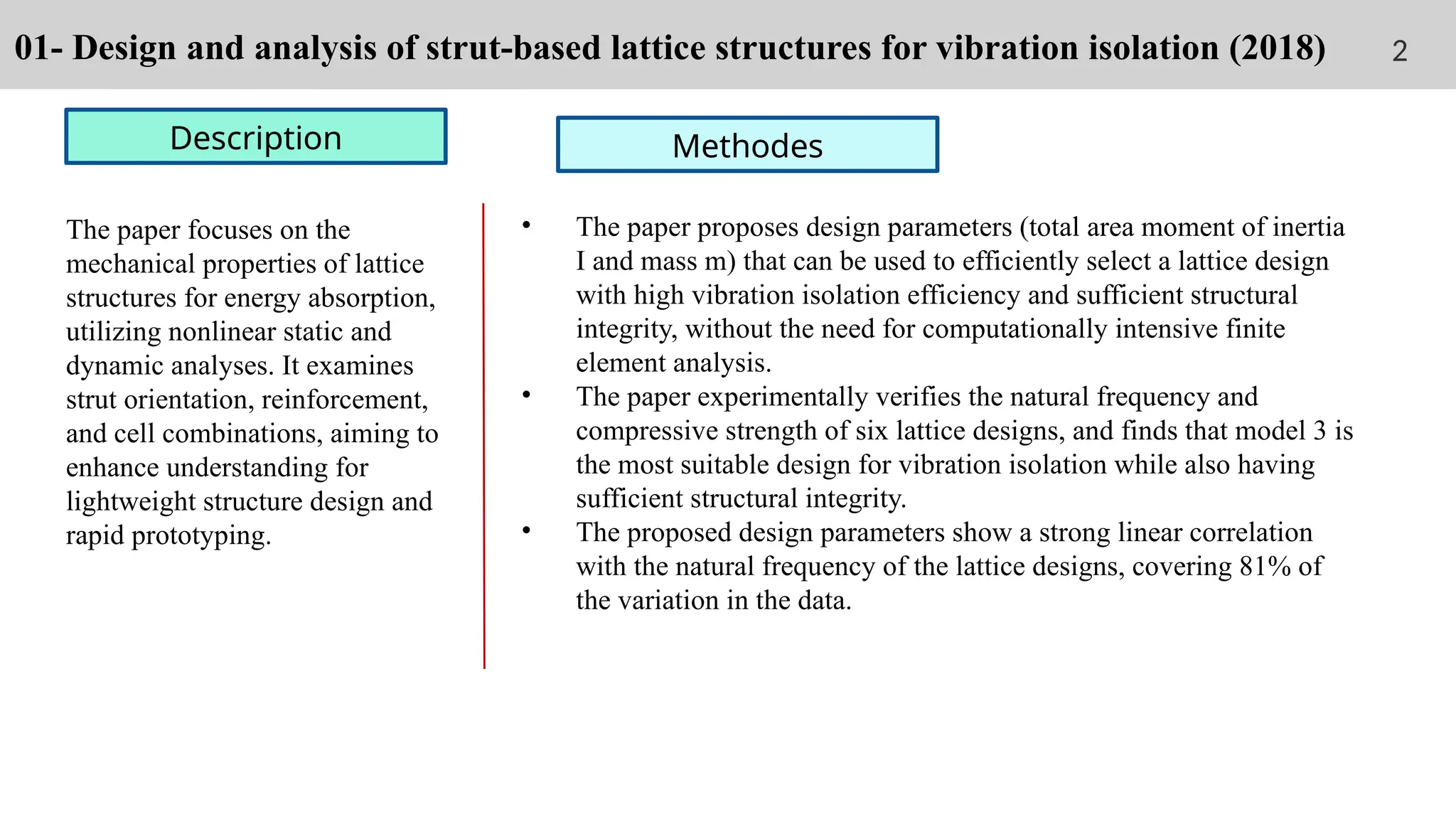 01- Design and analysis of strut-based lattice structures for vibration isolation (2018)

2

Description

The paper focuses on the mechanical properties of lattice structures for energy absorption, utilizing nonlinear static and dynamic analyses. It examines strut orientation, reinforcement, and cell combinations, aiming to enhance understanding for lightweight structure design and rapid prototyping.

Methodes

• The paper proposes design parameters (total area moment of inertia I and mass m) that can be used to efficiently select a lattice design with high vibration isolation efficiency and sufficient structural integrity, without the need for computationally intensive finite element analysis.
• The paper experimentally verifies the natural frequency and compressive strength of six lattice designs, and finds that model 3 is the most suitable design for vibration isolation while also having sufficient structural integrity.
• The proposed design parameters show a strong linear correlation with the natural frequency of the lattice designs, covering 81% of the variation in the data.